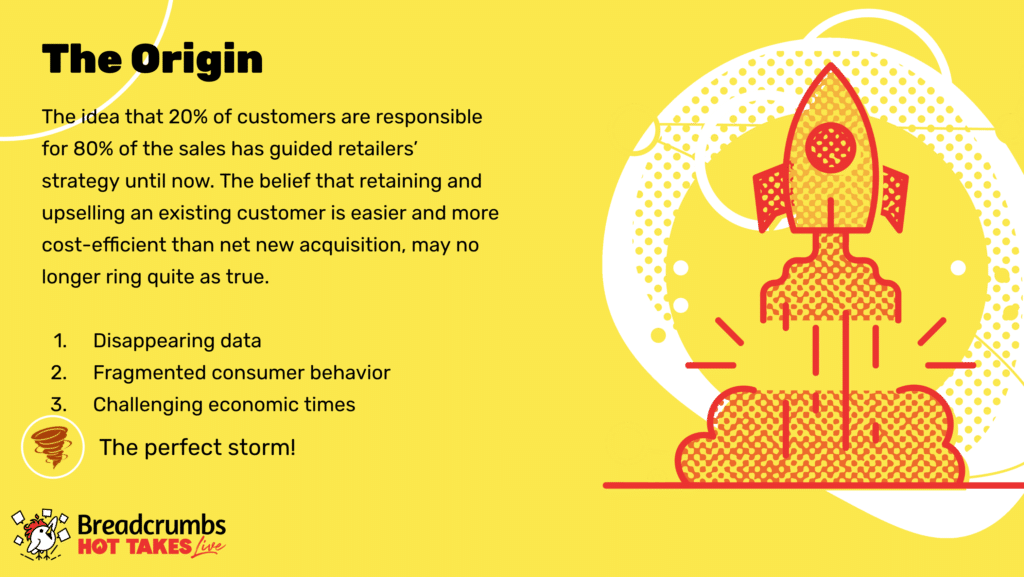 The Origin

The idea that 20% of customers are responsible for 80% of the sales has guided retailers' strategy until now. The belief that retaining and upselling an existing customer is easier and more cost-efficient than net new acquisition, may no longer ring quite as true.

1. Disappearing data
2. Fragmented consumer behavior
3. Challenging economic times

The perfect storm!

Breadcrumbs
HOT TAKES Live